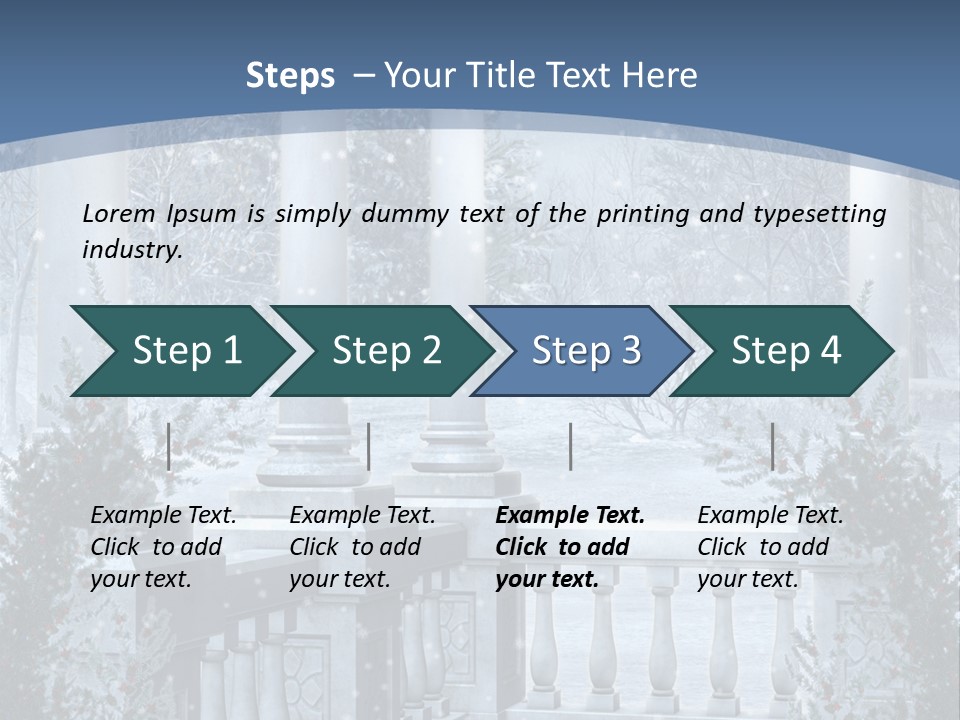 Steps – Your Title Text Here

Lorem Ipsum is simply dummy text of the printing and typesetting industry.

Step 1

Step 2

Step 3

Step 4

Example Text. Click to add your text.

Example Text. Click to add your text.

Example Text. Click to add your text.

Example Text. Click to add your text.